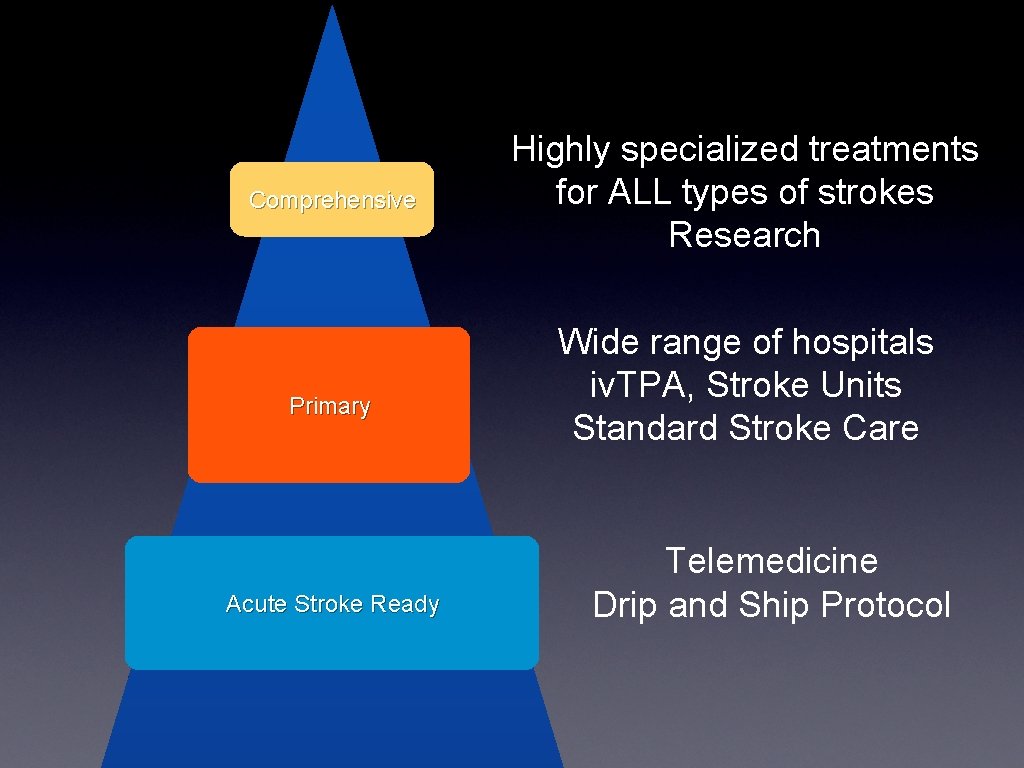 Comprehensive

Highly specialized treatments for ALL types of strokes
Research

Primary

Wide range of hospitals
iv.TPA, Stroke Units
Standard Stroke Care

Acute Stroke Ready

Telemedicine
Drip and Ship Protocol